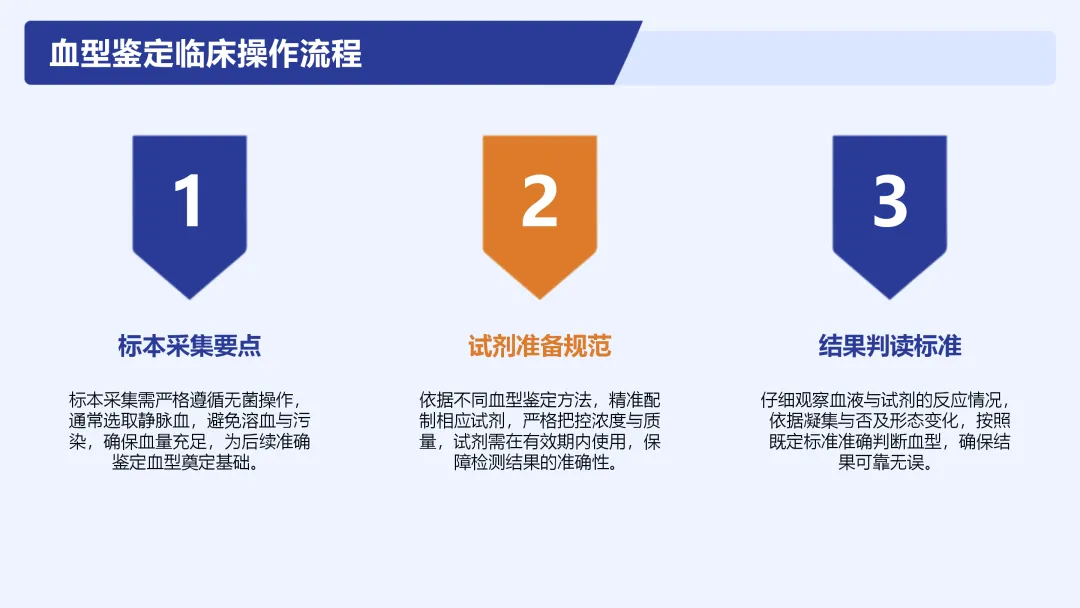 血型鉴定临床操作流程

1

标本采集要点

标本采集需严格遵循无菌操作，通常选取静脉血，避免溶血与污染，确保血量充足，为后续准确鉴定血型奠定基础。

2

试剂准备规范

依据不同血型鉴定方法，精准配制相应试剂，严格把控浓度与质量，试剂需在有效期内使用，保障检测结果的准确性。

3

结果判读标准

仔细观察血液与试剂的反应情况，依据凝集与否及形态变化，按照既定标准准确判断血型，确保结果可靠无误。